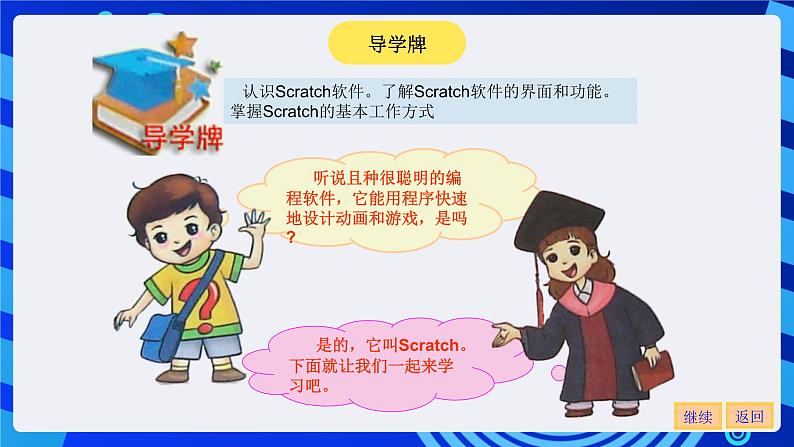 导学牌

导学牌

认识Scratch软件。了解Scratch软件的界面和功能。掌握Scratch的基本工作方式

听说且种很聪明的编程软件，它能用程序快速地设计动画和游戏，是吗？

是的，它叫Scratch。下面就让我们一起来学习吧。

继续　返回